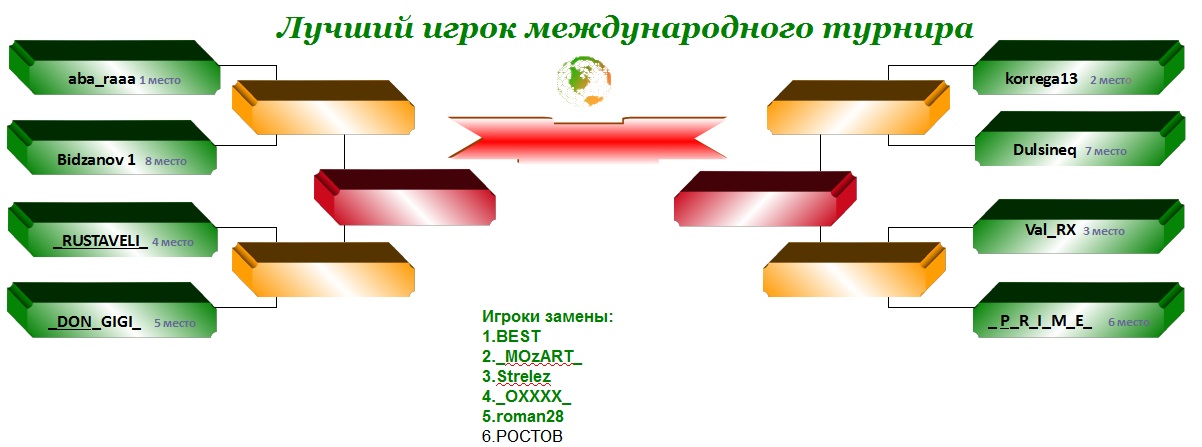 Лучший игрок международного турнира

aba_raaa 1 место

Bidzanov 1 8 место

_RUSTAVELI_ 4 место

_DON_GIGI_ 5 место

korrega13 2 место

Dulsineq 7 место

Val_RX 3 место

_P_R_I_M_E_ 6 место

Игроки замены:
1.BEST
2._MOzART_
3.Strelez
4._OXXXX_
5.roman28
6.РОСТОВ